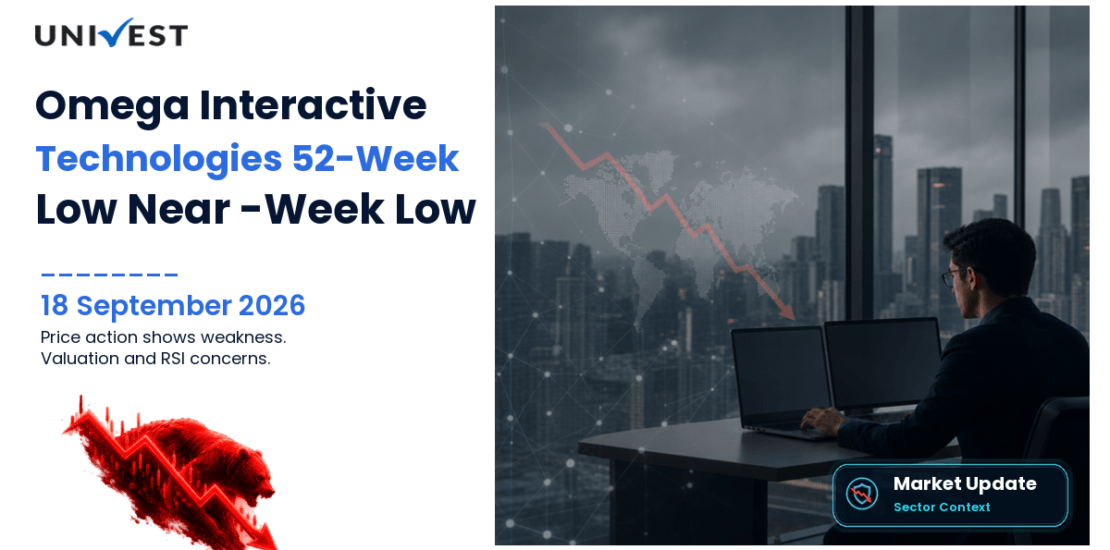 UNIVEST

Omega Interactive Technologies 52-Week Low Near -Week Low

18 September 2026

Price action shows weakness.
Valuation and RSI concerns.

Market Update
Sector Context